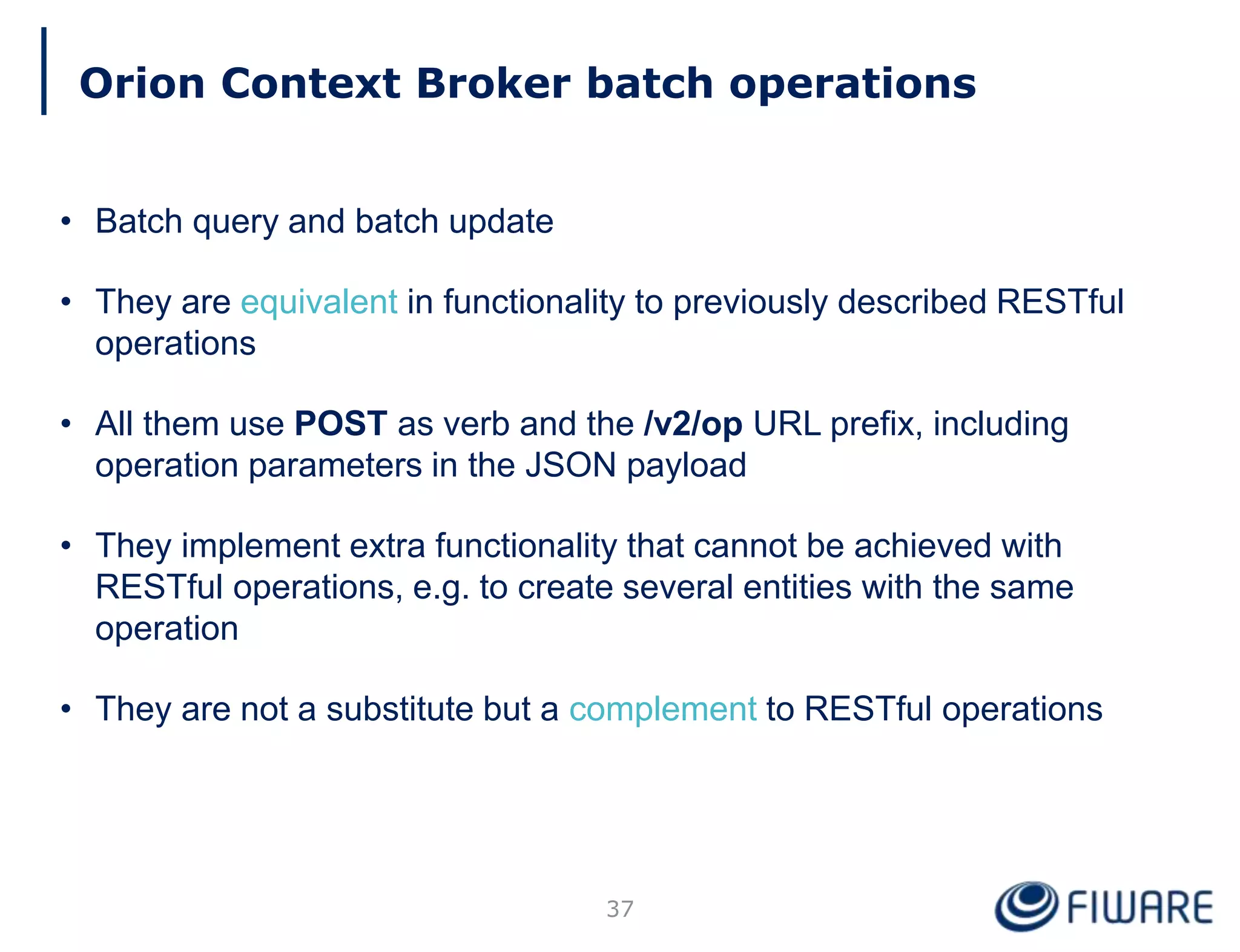 Orion Context Broker batch operations

• Batch query and batch update

• They are equivalent in functionality to previously described RESTful operations

• All them use POST as verb and the /v2/op URL prefix, including operation parameters in the JSON payload

• They implement extra functionality that cannot be achieved with RESTful operations, e.g. to create several entities with the same operation

• They are not a substitute but a complement to RESTful operations

37

FIWARE